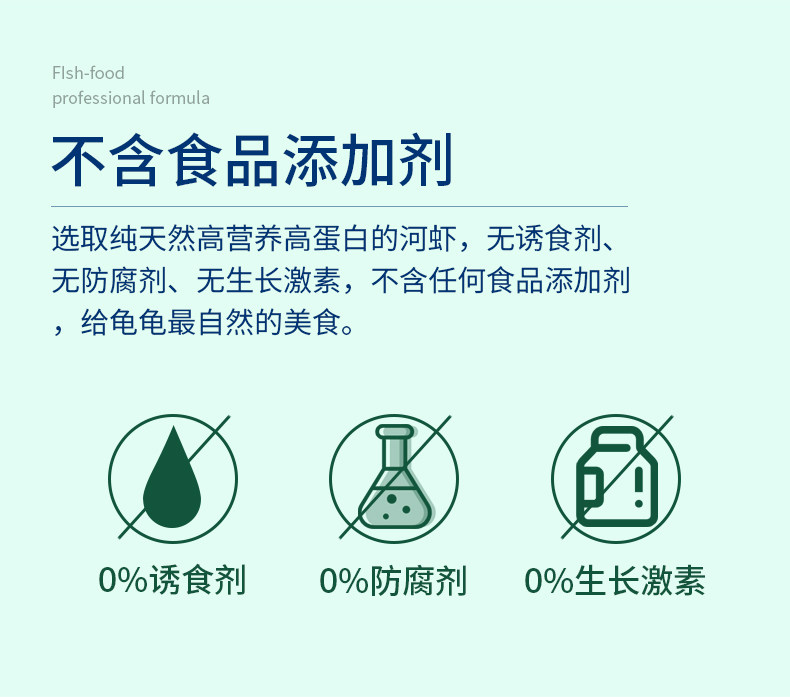 Flsh-food
professional formula

不含食品添加剂

选取纯天然高营养高蛋白的河虾，无诱食剂、无防腐剂、无生长激素，不含任何食品添加剂，给龟龟最自然的美食。

0%诱食剂

0%防腐剂

0%生长激素